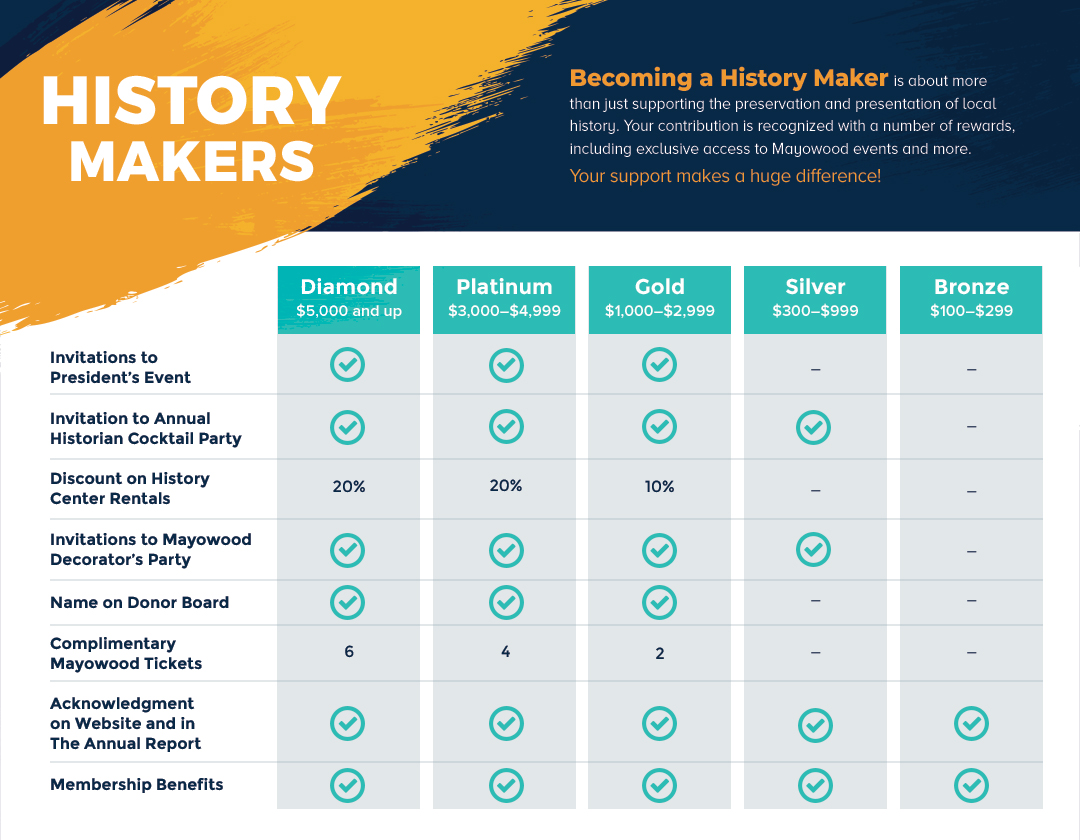 HISTORY MAKERS

Becoming a History Maker is about more than just supporting the preservation and presentation of local history. Your contribution is recognized with a number of rewards, including exclusive access to Mayowood events and more.

Your support makes a huge difference!

| | Diamond $5,000 and up | Platinum $3,000–$4,999 | Gold $1,000–$2,999 | Silver $300–$999 | Bronze $100–$299 |
|---|---|---|---|---|---|
| Invitations to President's Event | ✓ | ✓ | ✓ | – | – |
| Invitation to Annual Historian Cocktail Party | ✓ | ✓ | ✓ | ✓ | – |
| Discount on History Center Rentals | 20% | 20% | 10% | – | – |
| Invitations to Mayowood Decorator's Party | ✓ | ✓ | ✓ | ✓ | – |
| Name on Donor Board | ✓ | ✓ | ✓ | – | – |
| Complimentary Mayowood Tickets | 6 | 4 | 2 | – | – |
| Acknowledgment on Website and in The Annual Report | ✓ | ✓ | ✓ | ✓ | ✓ |
| Membership Benefits | ✓ | ✓ | ✓ | ✓ | ✓ |